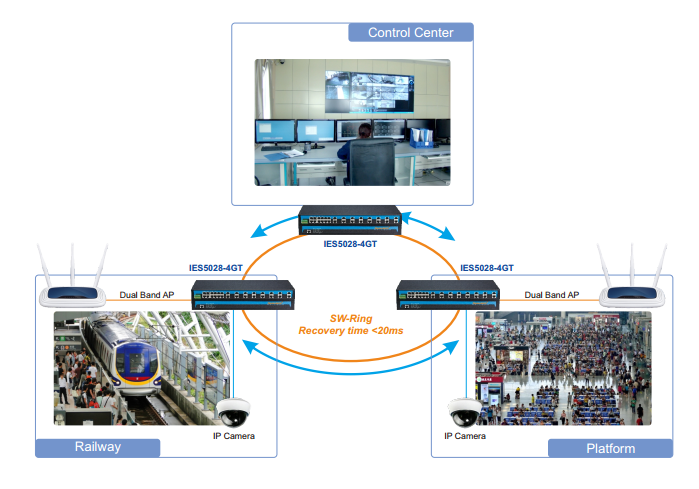 Control Center

IES5028-4GT

IES5028-4GT

IES5028-4GT

Dual Band AP

Dual Band AP

SW-Ring
Recovery time <20ms

IP Camera

IP Camera

Railway

Platform